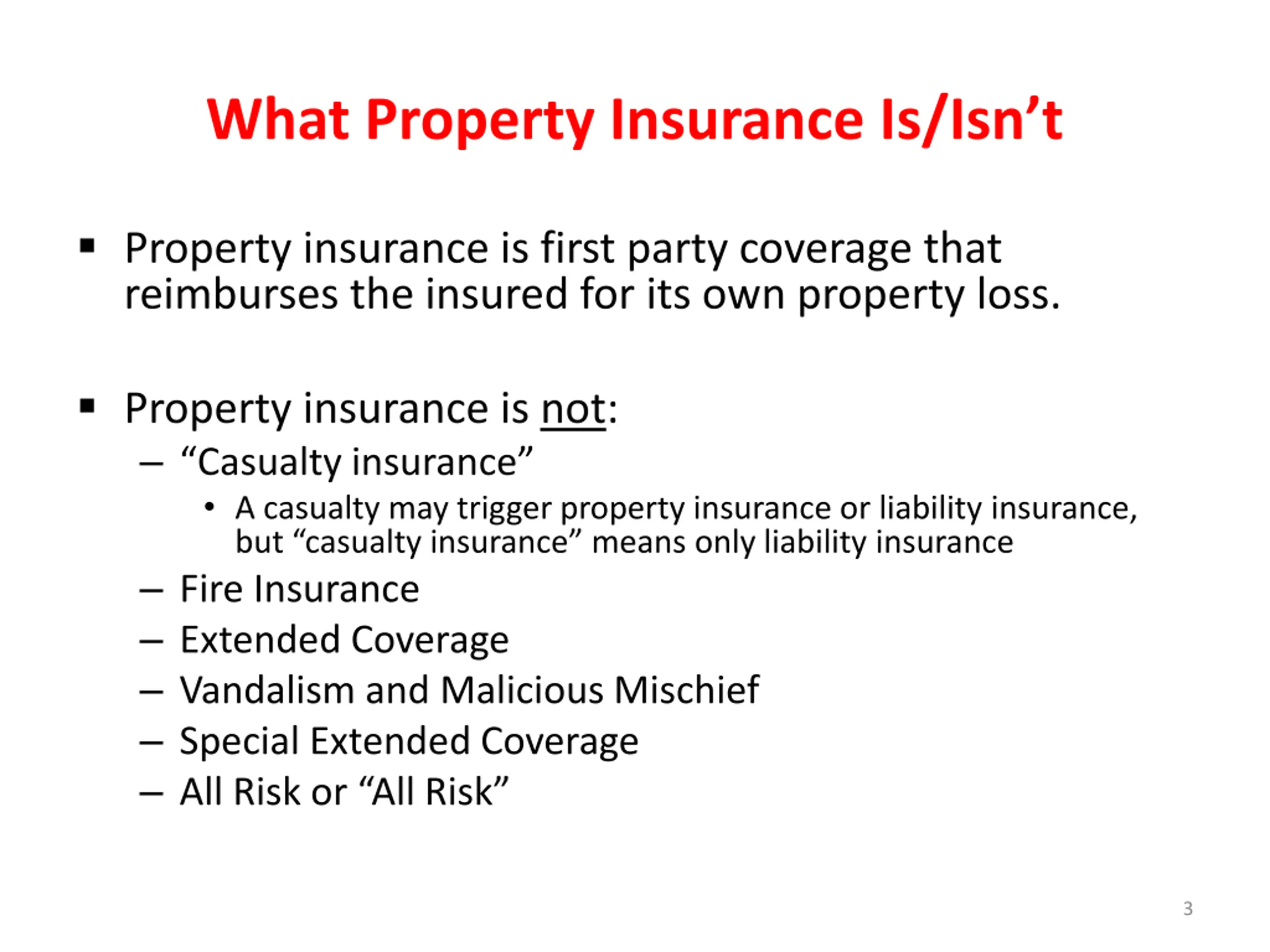 What Property Insurance Is/Isn’t

▪ Property insurance is first party coverage that reimburses the insured for its own property loss.

▪ Property insurance is not:
– “Casualty insurance”
• A casualty may trigger property insurance or liability insurance, but “casualty insurance” means only liability insurance
– Fire Insurance
– Extended Coverage
– Vandalism and Malicious Mischief
– Special Extended Coverage
– All Risk or “All Risk”

3